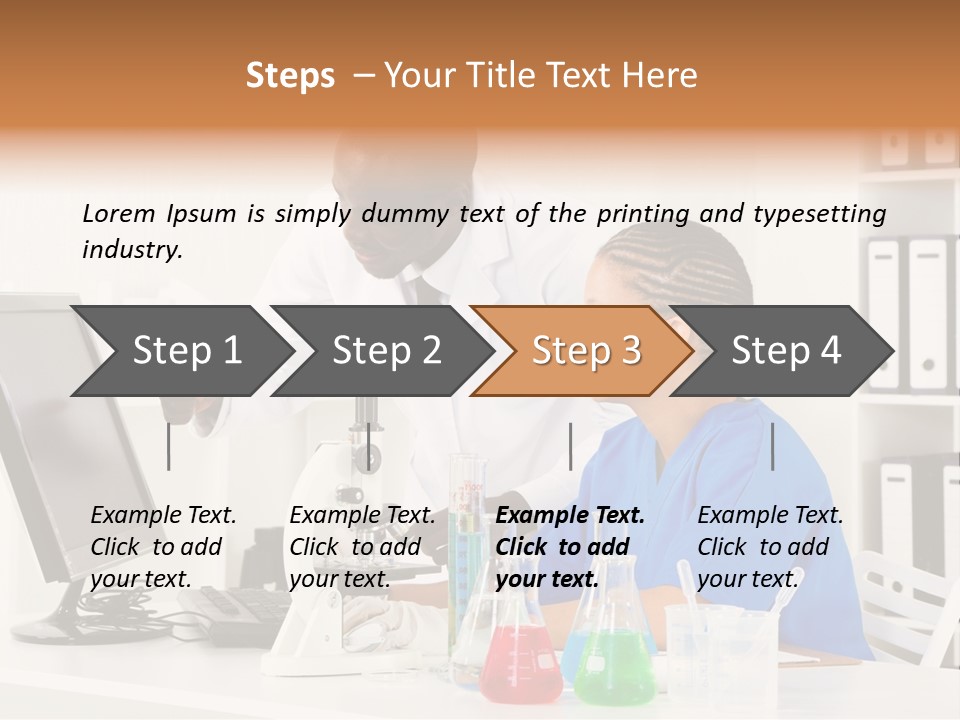 Steps – Your Title Text Here

Lorem Ipsum is simply dummy text of the printing and typesetting industry.

Step 1

Step 2

Step 3

Step 4

Example Text. Click to add your text.

Example Text. Click to add your text.

Example Text. Click to add your text.

Example Text. Click to add your text.